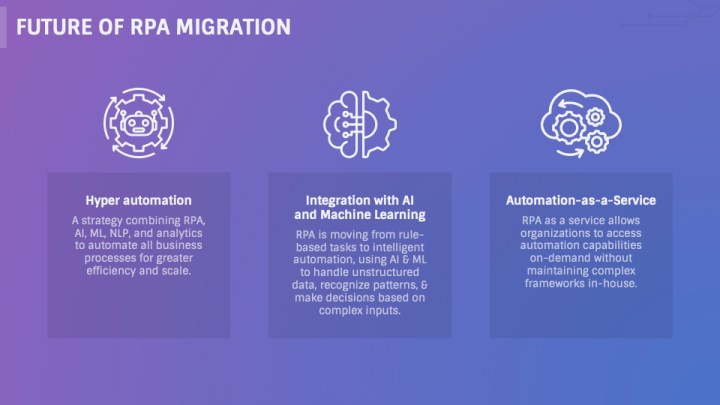 FUTURE OF RPA MIGRATION

Hyper automation

A strategy combining RPA, AI, ML, NLP, and analytics to automate all business processes for greater efficiency and scale.

Integration with AI and Machine Learning

RPA is moving from rule-based tasks to intelligent automation, using AI & ML to handle unstructured data, recognize patterns, & make decisions based on complex inputs.

Automation-as-a-Service

RPA as a service allows organizations to access automation capabilities on-demand without maintaining complex frameworks in-house.